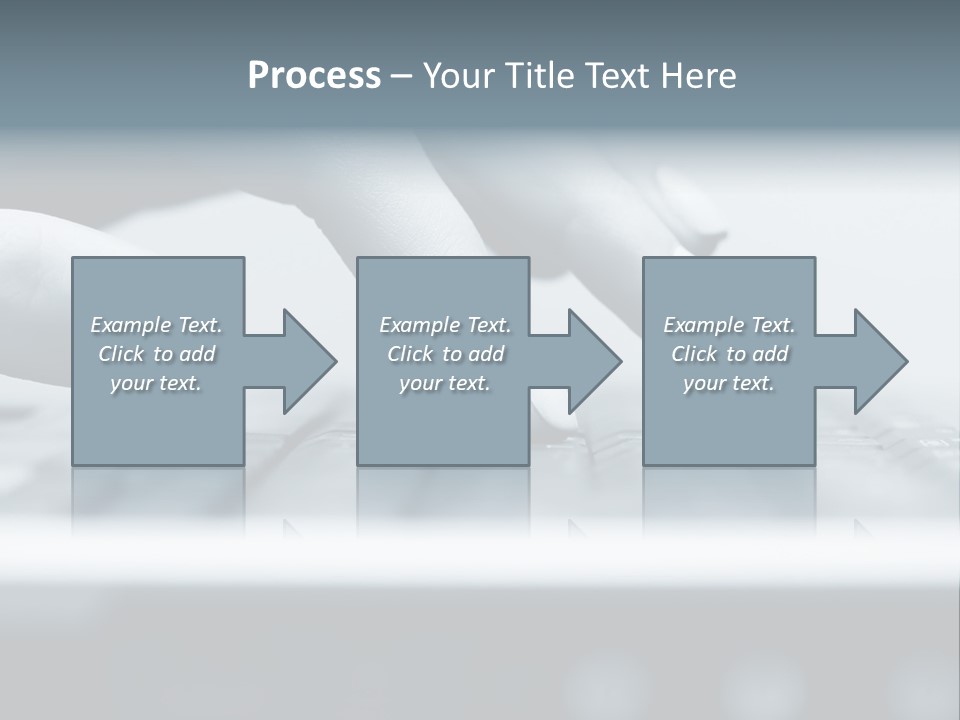 Process – Your Title Text Here

Example Text. Click to add your text.

Example Text. Click to add your text.

Example Text. Click to add your text.